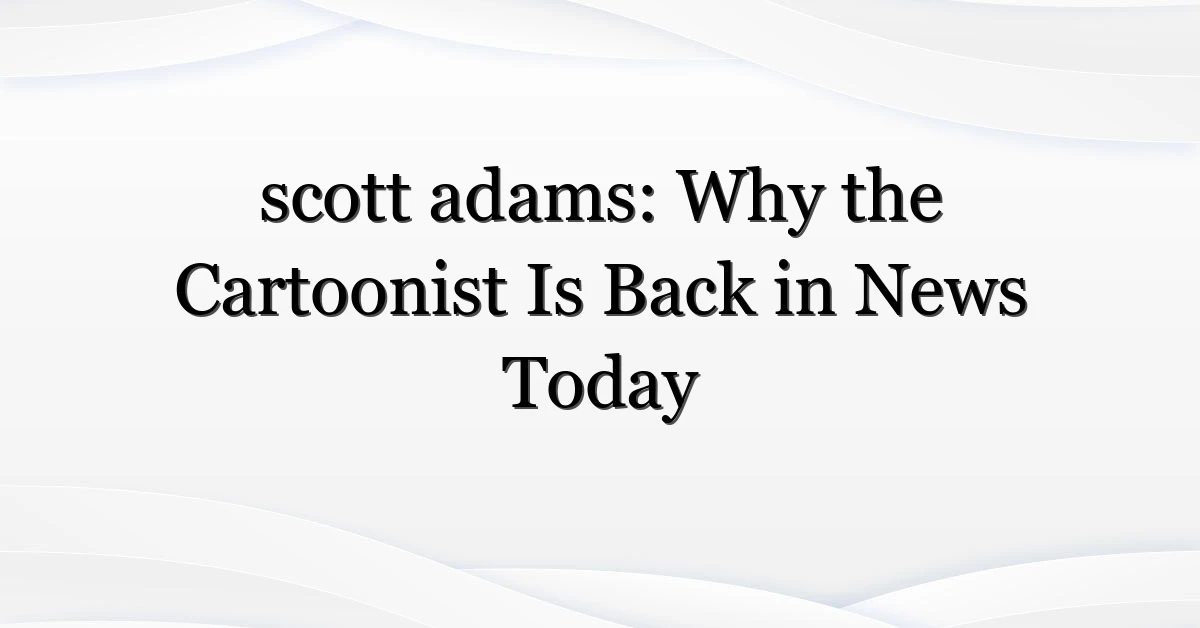 scott adams: Why the Cartoonist Is Back in News Today